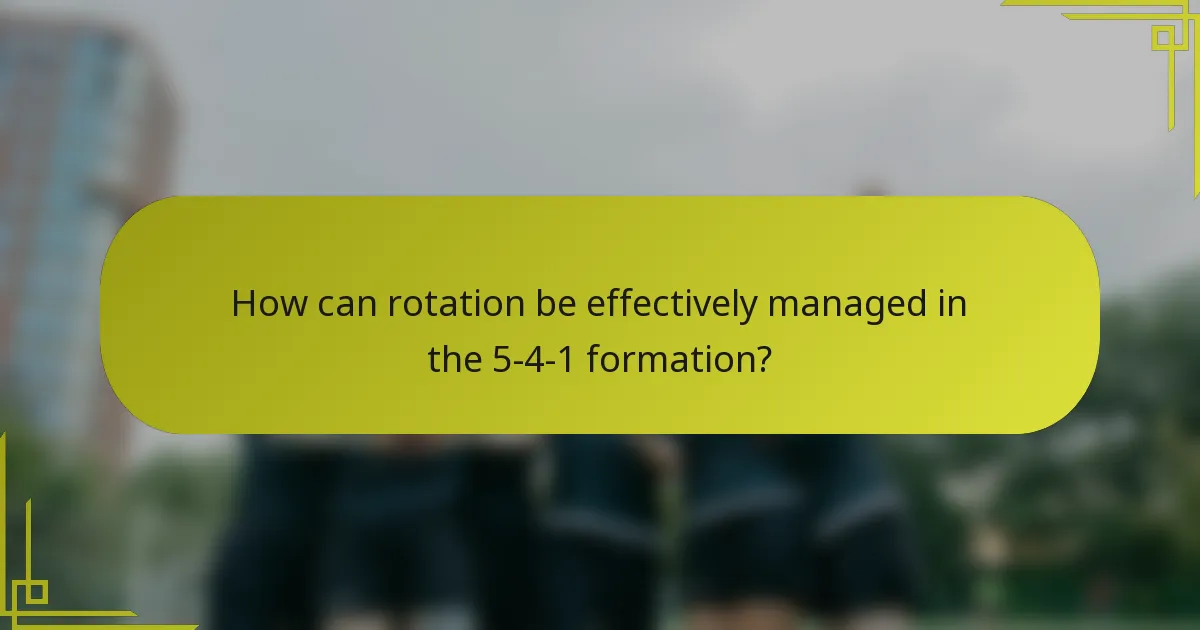 How can rotation be effectively managed in the 5-4-1 formation?